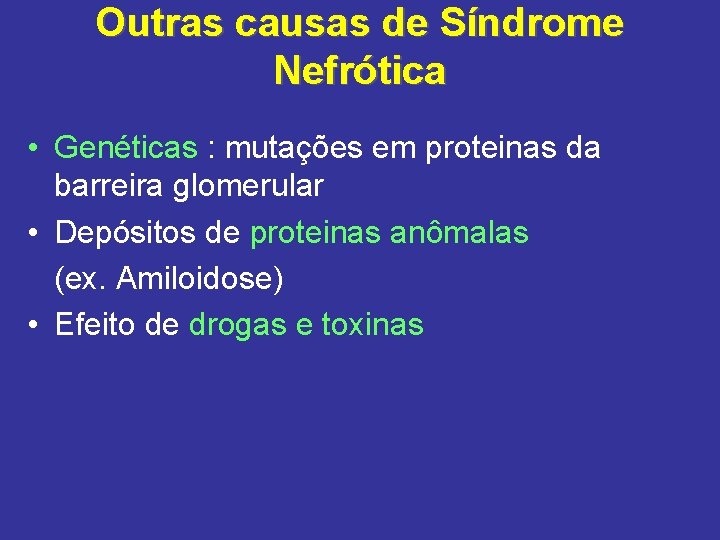 Outras causas de Síndrome Nefrótica

• Genéticas : mutações em proteinas da barreira glomerular
• Depósitos de proteinas anômalas (ex. Amiloidose)
• Efeito de drogas e toxinas